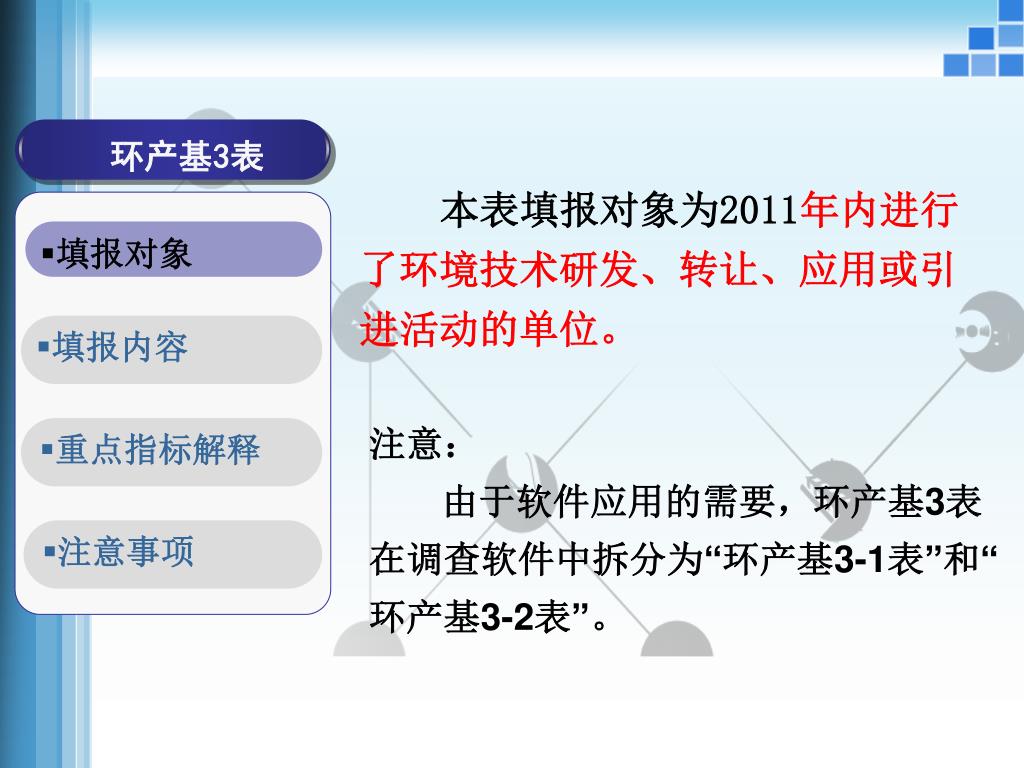 环产基3表

▪填报对象

▪填报内容

▪重点指标解释

▪注意事项

本表填报对象为2011年内进行了环境技术研发、转让、应用或引进活动的单位。

注意：

由于软件应用的需要，环产基3表在调查软件中拆分为“环产基3-1表”和“环产基3-2表”。